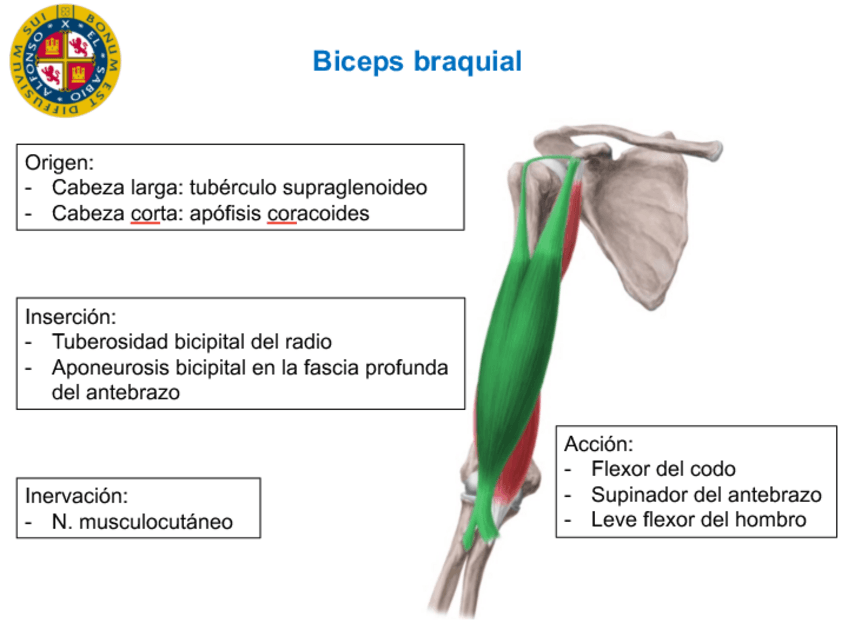 ALFONSO X EL SABIO BONUM EST DIFFUSIVUM SUI

Biceps braquial

Origen:
- Cabeza larga: tubérculo supraglenoideo
- Cabeza corta: apófisis coracoides

Inserción:
- Tuberosidad bicipital del radio
- Aponeurosis bicipital en la fascia profunda del antebrazo

Inervación:
- N. musculocutáneo

Acción:
- Flexor del codo
- Supinador del antebrazo
- Leve flexor del hombro